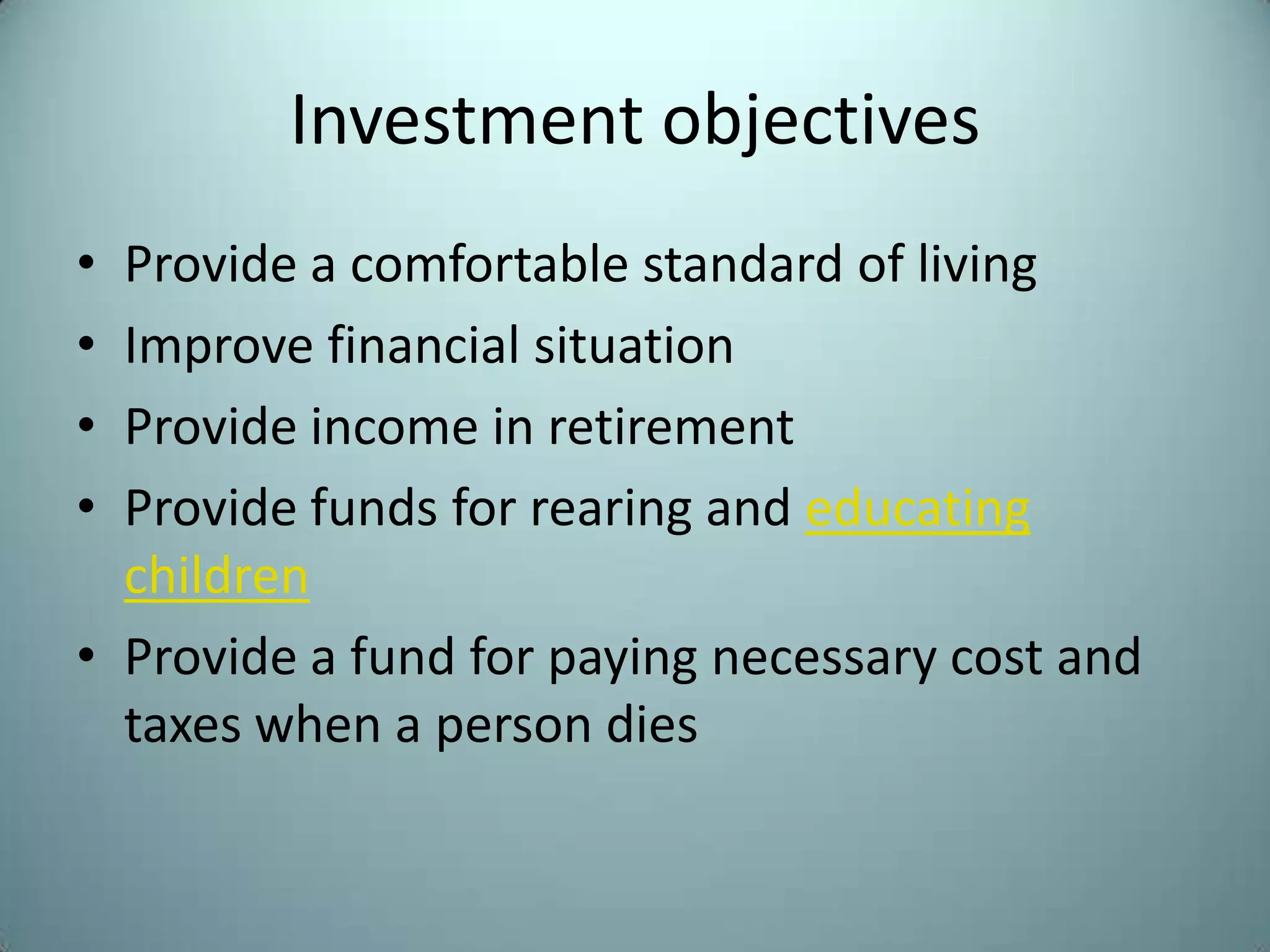 Investment objectives

• Provide a comfortable standard of living
• Improve financial situation
• Provide income in retirement
• Provide funds for rearing and educating children
• Provide a fund for paying necessary cost and taxes when a person dies